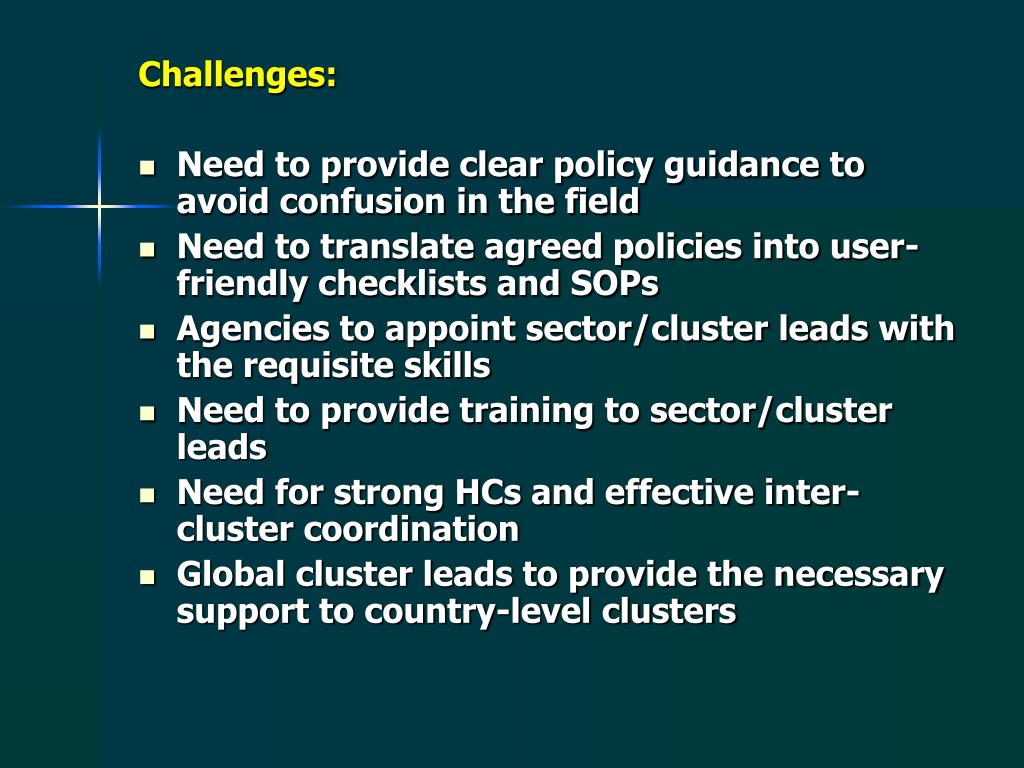 Challenges:

- Need to provide clear policy guidance to avoid confusion in the field
- Need to translate agreed policies into user-friendly checklists and SOPs
- Agencies to appoint sector/cluster leads with the requisite skills
- Need to provide training to sector/cluster leads
- Need for strong HCs and effective inter-cluster coordination
- Global cluster leads to provide the necessary support to country-level clusters